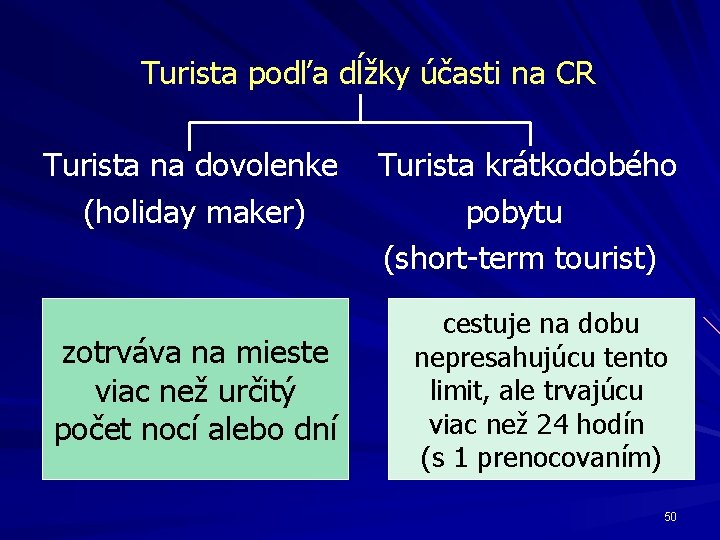 Turista podľa dĺžky účasti na CR

Turista na dovolenke (holiday maker)

Turista krátkodobého pobytu (short-term tourist)

zotrváva na mieste viac než určitý počet nocí alebo dní

cestuje na dobu nepresahujúcu tento limit, ale trvajúcu viac než 24 hodín (s 1 prenocovaním)

50